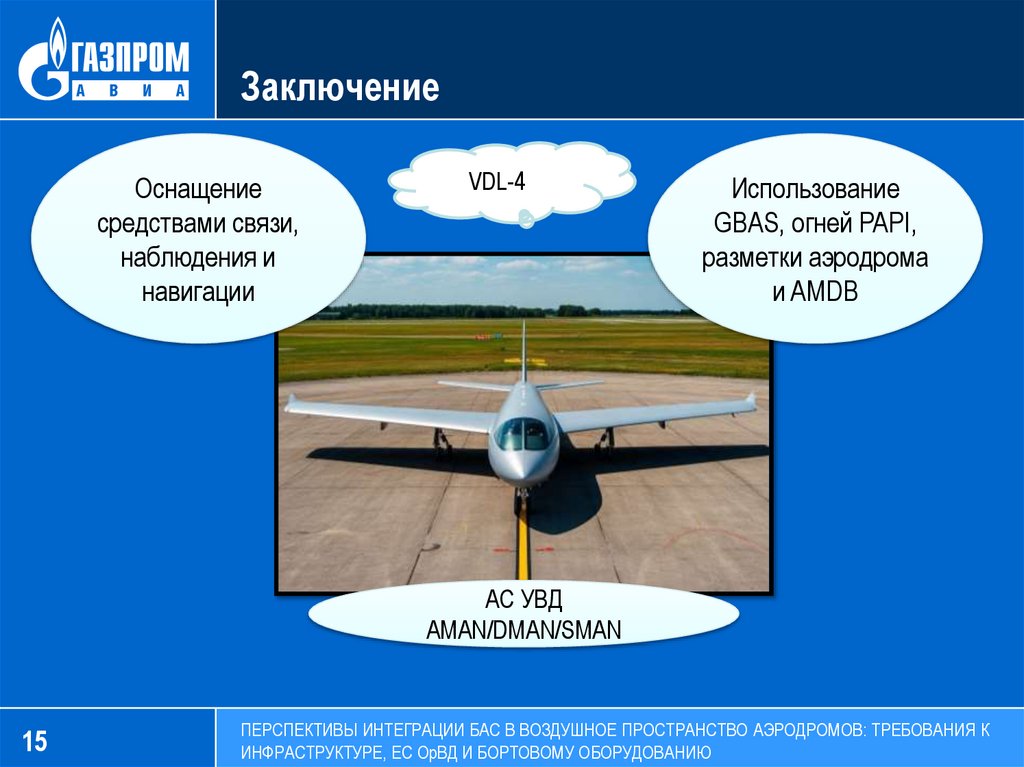 ГАЗПРОМ
АВИА

Заключение

Оснащение средствами связи, наблюдения и навигации

VDL-4

Использование GBAS, огней PAPI, разметки аэродрома и AMDB

АС УВД
AMAN/DMAN/SMAN

15

ПЕРСПЕКТИВЫ ИНТЕГРАЦИИ БАС В ВОЗДУШНОЕ ПРОСТРАНСТВО АЭРОДРОМОВ: ТРЕБОВАНИЯ К ИНФРАСТРУКТУРЕ, ЕС ОрВД И БОРТОВОМУ ОБОРУДОВАНИЮ